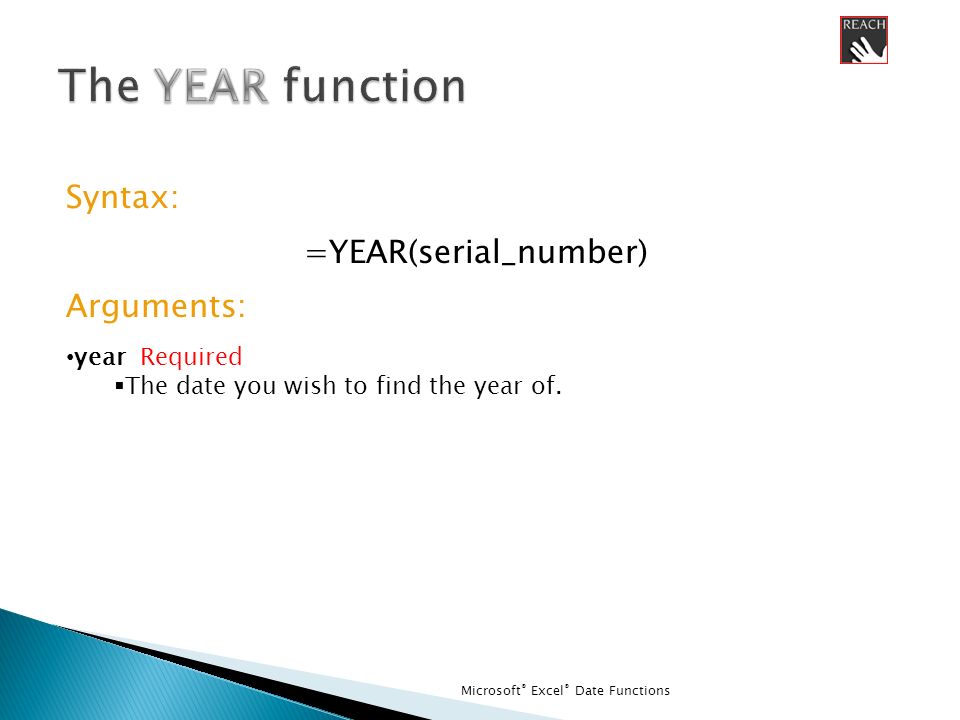 REACH

The YEAR function

Syntax:

=YEAR(serial_number)

Arguments:

•year Required
▪The date you wish to find the year of.

Microsoft® Excel® Date Functions